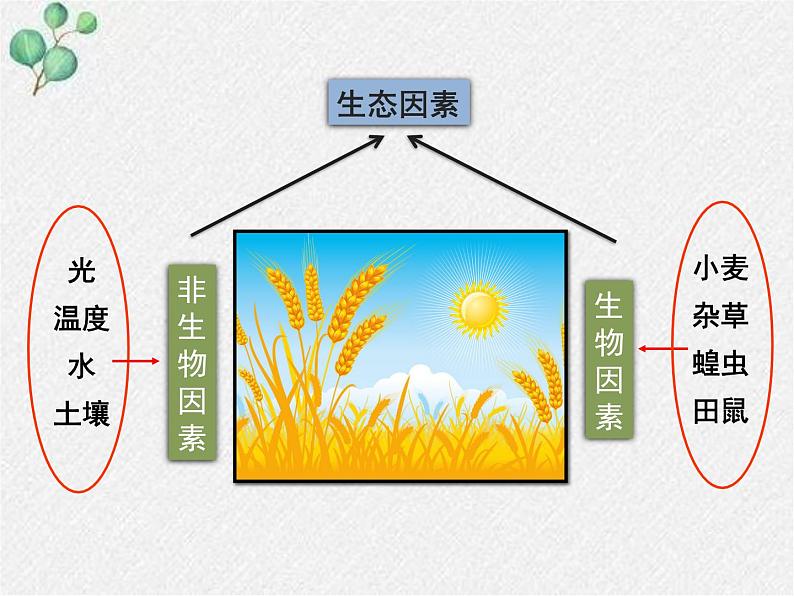 生态因素

光
温度
水
土壤

非生物因素

生物因素

小麦
杂草
蝗虫
田鼠